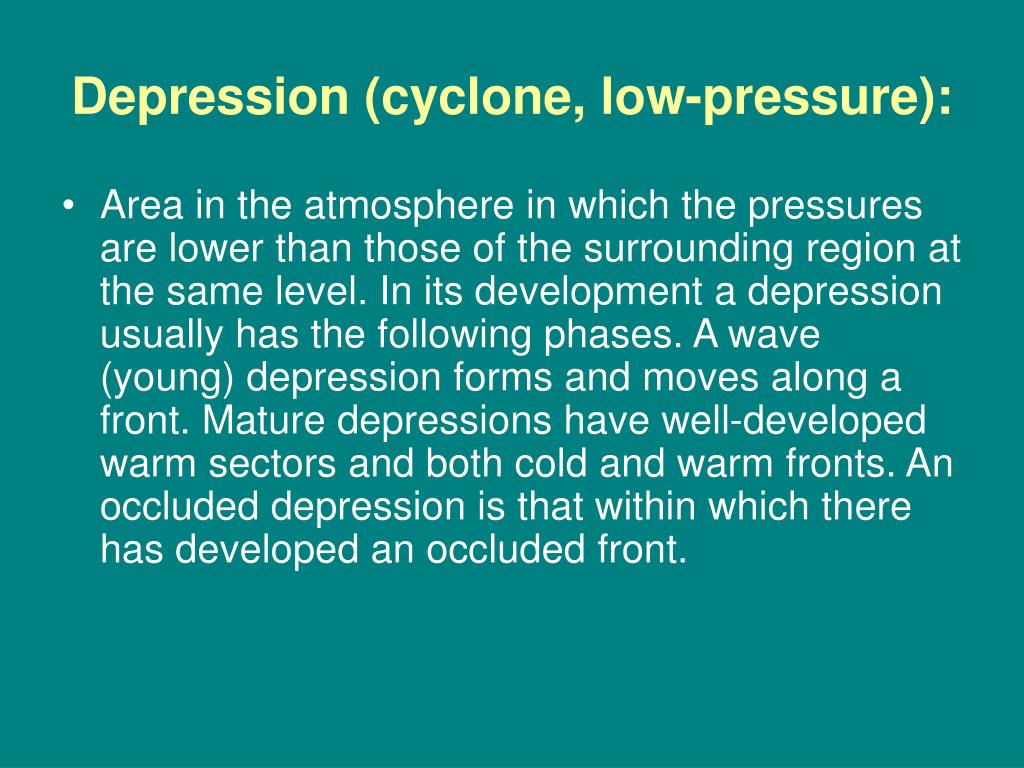 Depression (cyclone, low-pressure):

• Area in the atmosphere in which the pressures are lower than those of the surrounding region at the same level. In its development a depression usually has the following phases. A wave (young) depression forms and moves along a front. Mature depressions have well-developed warm sectors and both cold and warm fronts. An occluded depression is that within which there has developed an occluded front.